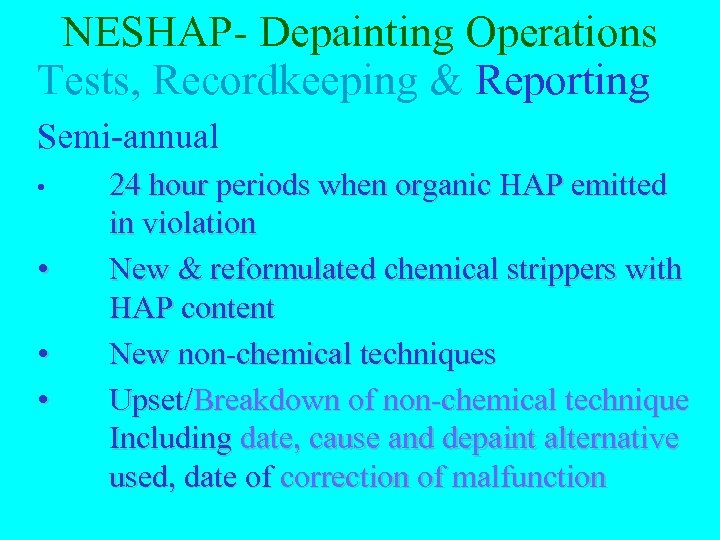 NESHAP- Depainting Operations
Tests, Recordkeeping & Reporting

Semi-annual

• 24 hour periods when organic HAP emitted in violation
• New & reformulated chemical strippers with HAP content
• New non-chemical techniques
• Upset/Breakdown of non-chemical technique Including date, cause and depaint alternative used, date of correction of malfunction